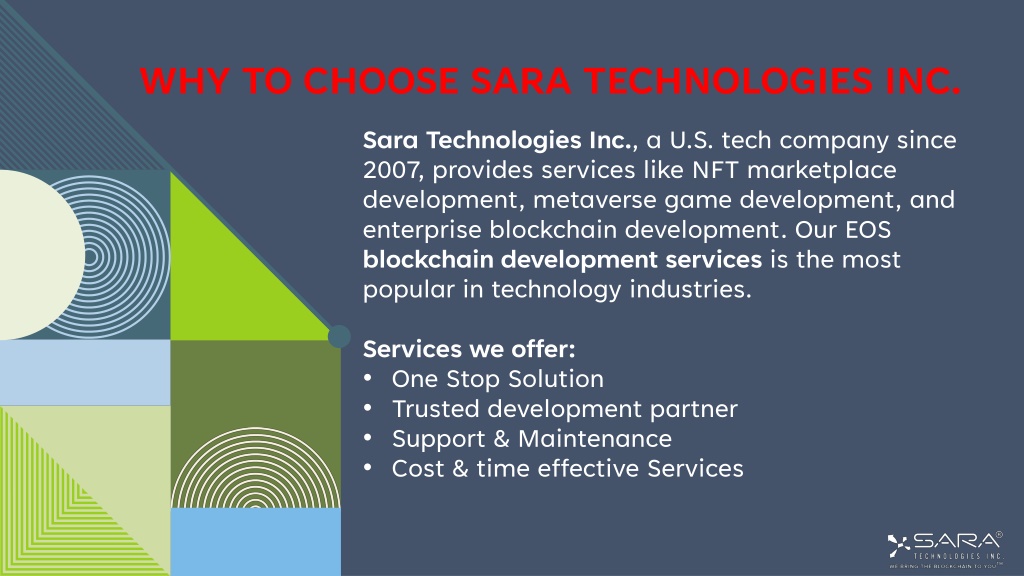 WHY TO CHOOSE SARA TECHNOLOGIES INC.

Sara Technologies Inc., a U.S. tech company since 2007, provides services like NFT marketplace development, metaverse game development, and enterprise blockchain development. Our EOS blockchain development services is the most popular in technology industries.

Services we offer:
• One Stop Solution
• Trusted development partner
• Support & Maintenance
• Cost & time effective Services

SARA®
TECHNOLOGIES INC
WE BRING THE BLOCKCHAIN TO YOU™